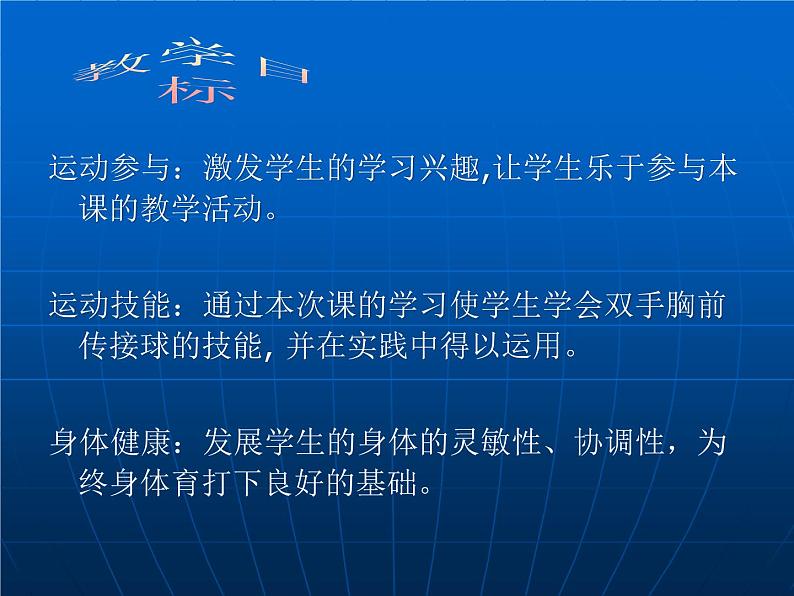 教学目标

运动参与：激发学生的学习兴趣,让学生乐于参与本课的教学活动。

运动技能：通过本次课的学习使学生学会双手胸前传接球的技能, 并在实践中得以运用。

身体健康：发展学生的身体的灵敏性、协调性，为终身体育打下良好的基础。